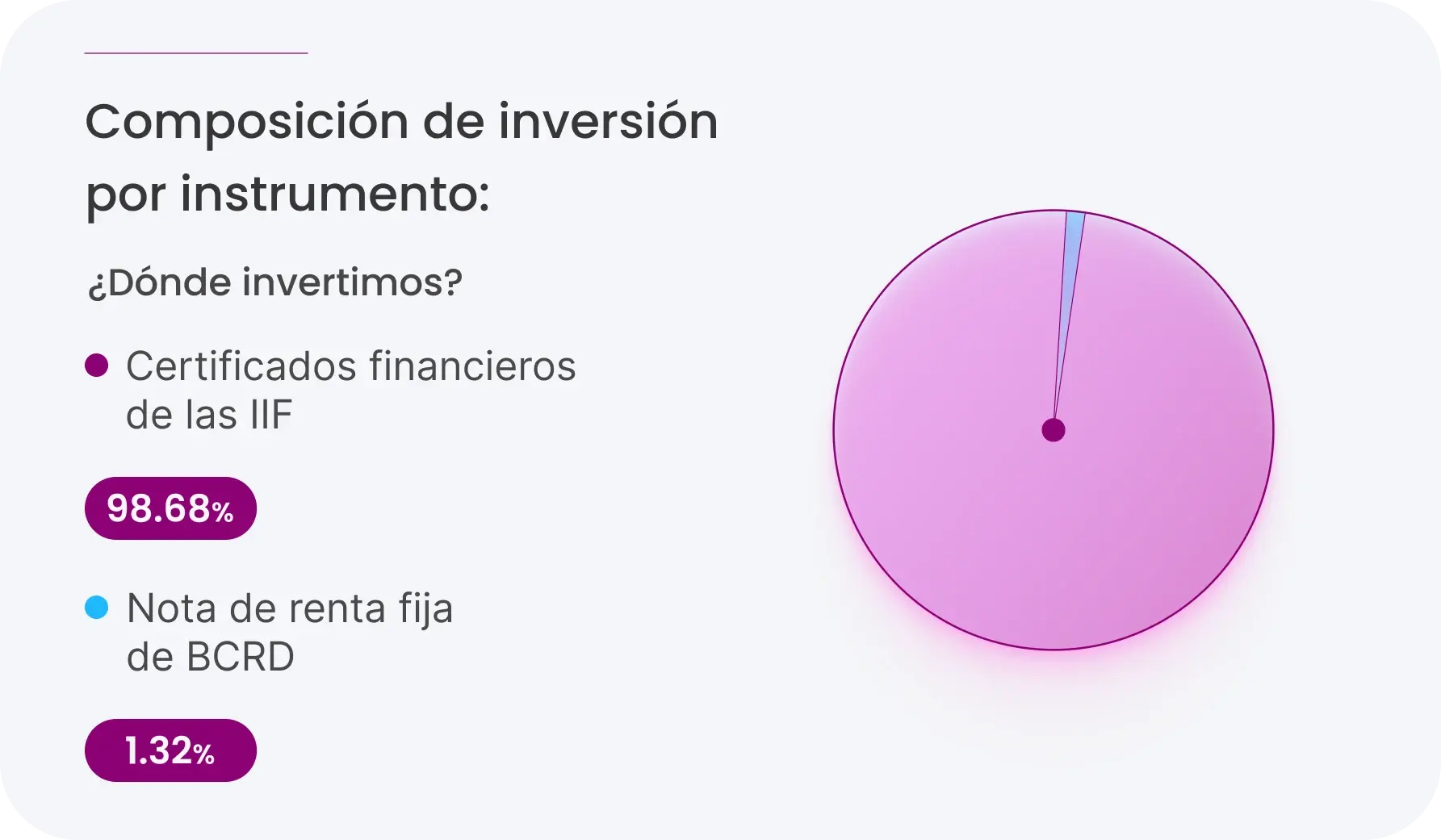 Composición de inversión por instrumento:

¿Dónde invertimos?

Certificados financieros de las IIF

98.68%

Nota de renta fija de BCRD

1.32%